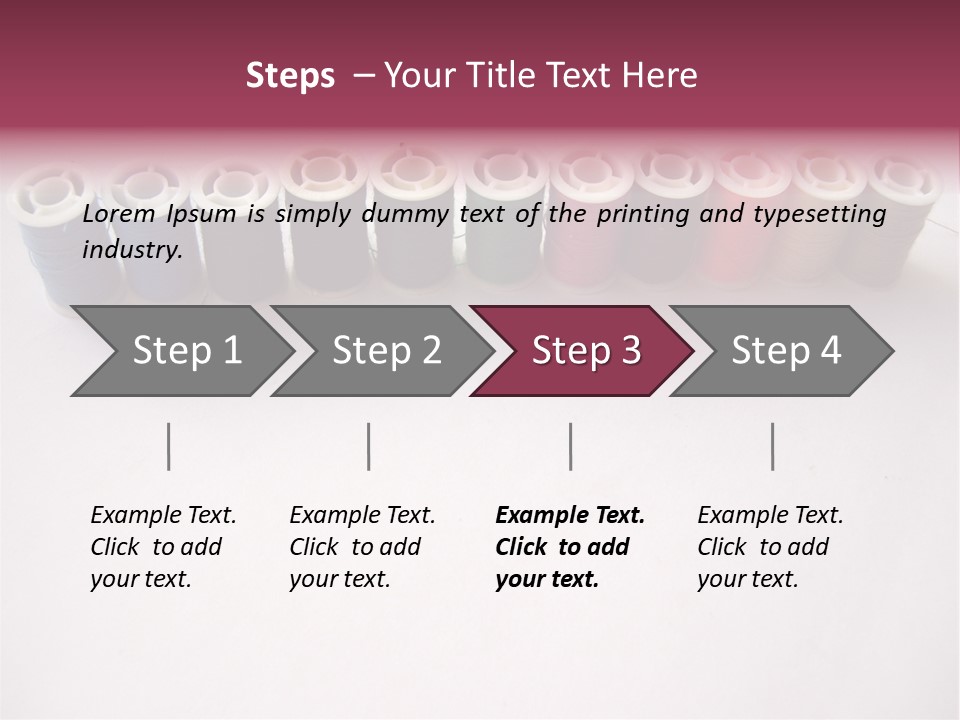 Steps – Your Title Text Here

Lorem Ipsum is simply dummy text of the printing and typesetting industry.

Step 1

Step 2

Step 3

Step 4

Example Text. Click to add your text.

Example Text. Click to add your text.

Example Text. Click to add your text.

Example Text. Click to add your text.